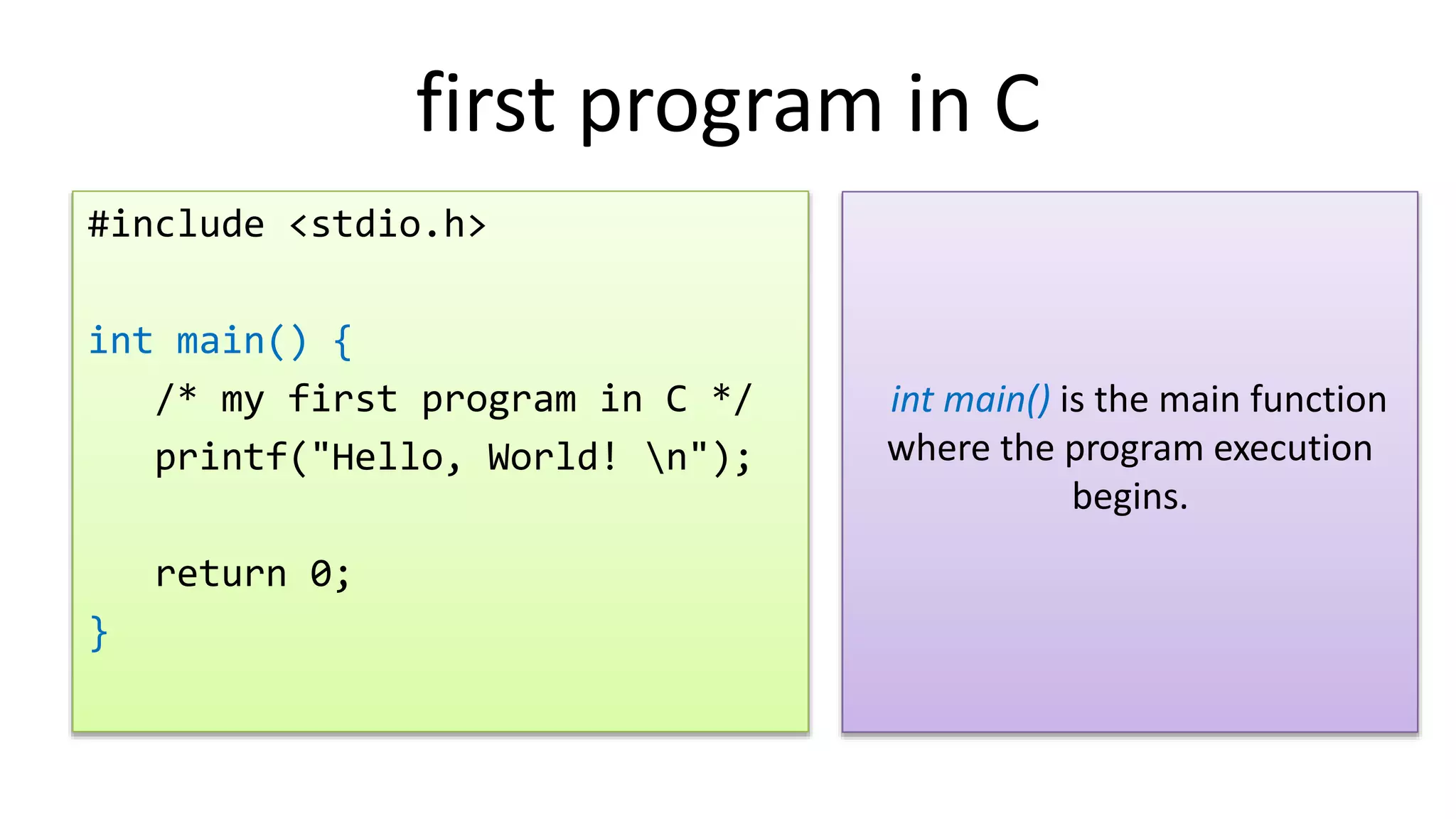 first program in C

#include <stdio.h>

int main() {
   /* my first program in C */
   printf("Hello, World! \n");

   return 0;
}

int main() is the main function where the program execution begins.